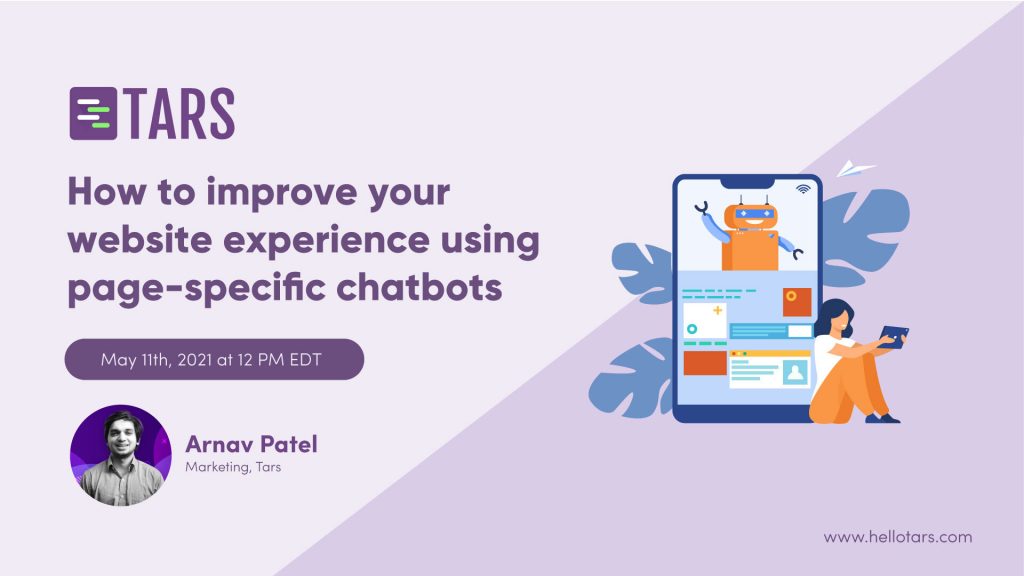 TARS

How to improve your website experience using page-specific chatbots

May 11th, 2021 at 12 PM EDT

Arnav Patel
Marketing, Tars

www.hellotars.com